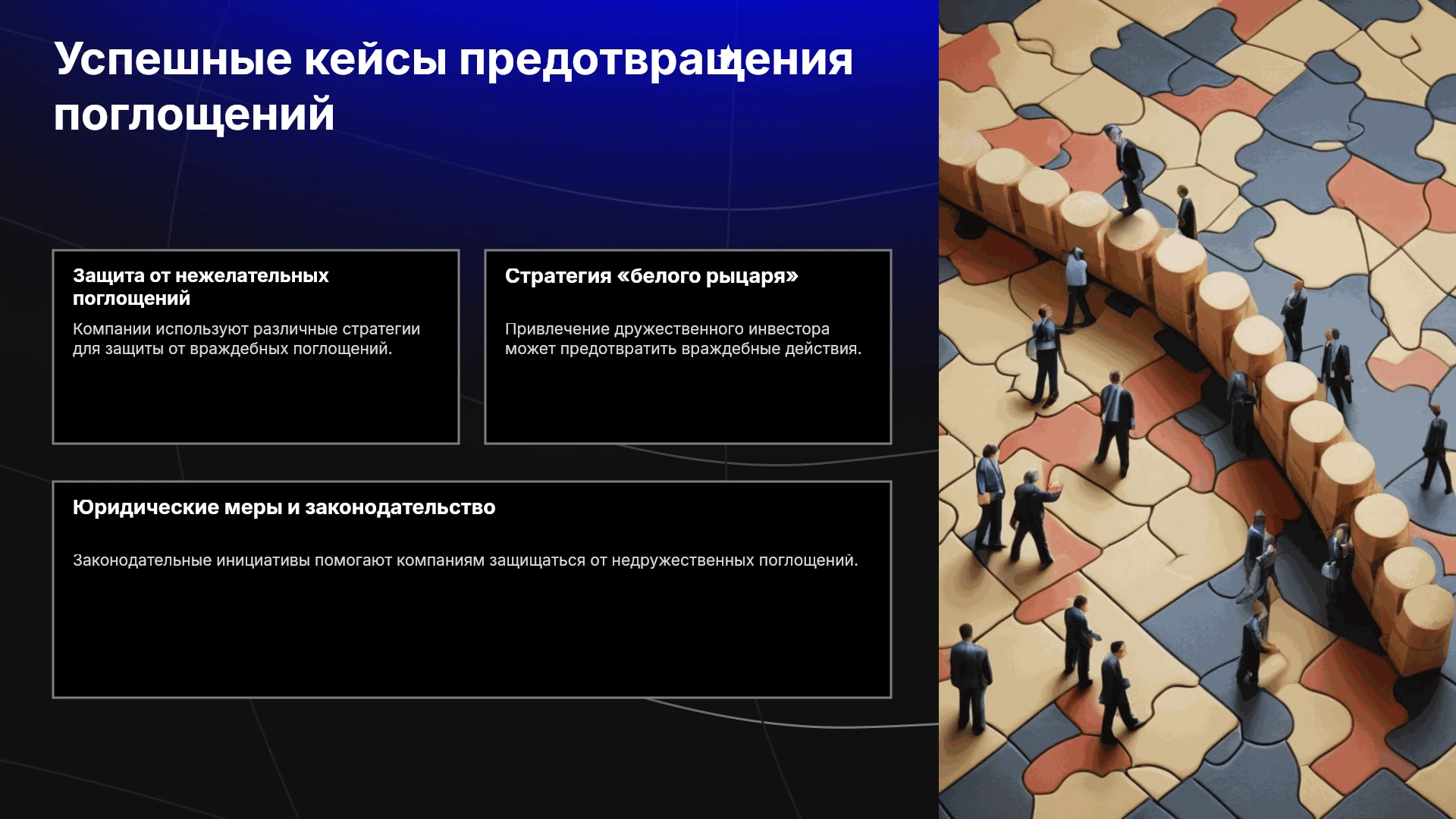 Успешные кейсы предотвращения поглощений

Защита от нежелательных поглощений

Компании используют различные стратегии для защиты от враждебных поглощений.

Стратегия «белого рыцаря»

Привлечение дружественного инвестора может предотвратить враждебные действия.

Юридические меры и законодательство

Законодательные инициативы помогают компаниям защищаться от недружественных поглощений.